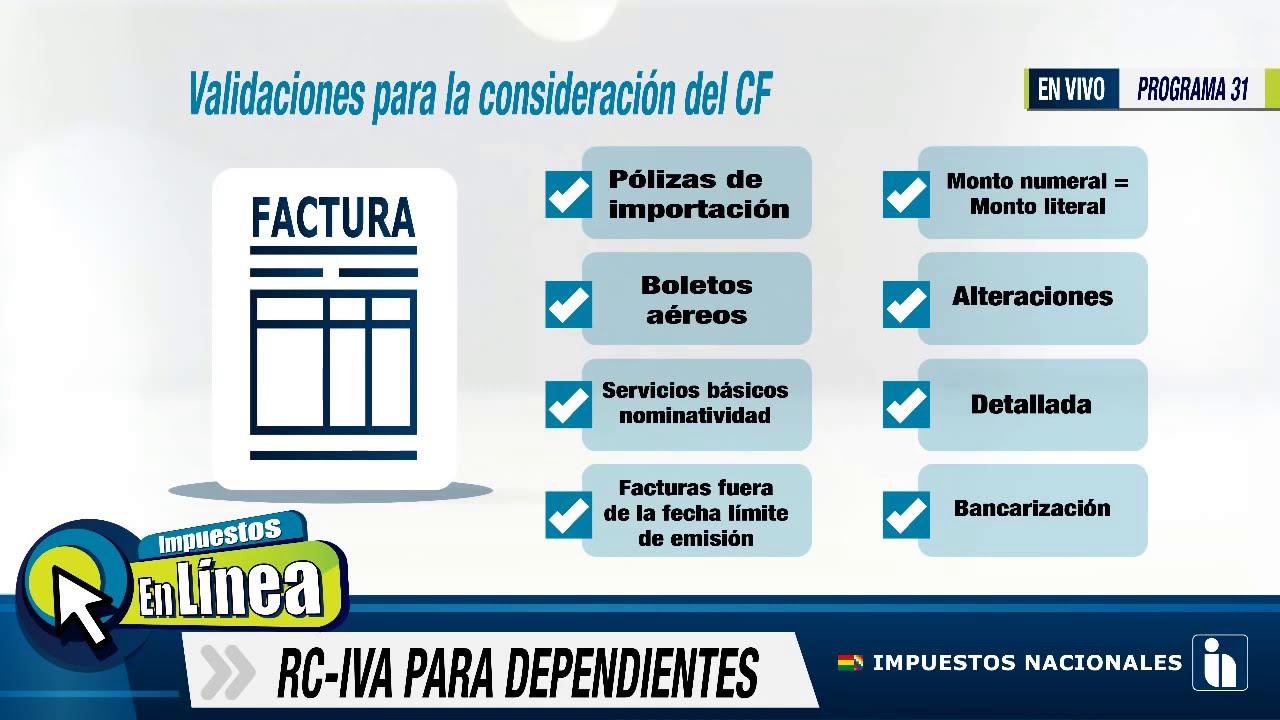 Validaciones para la consideración del CF

EN VIVO PROGRAMA 31

FACTURA

Pólizas de importación

Boletos aéreos

Servicios básicos nominatividad

Facturas fuera de la fecha límite de emisión

Monto numeral = Monto literal

Alteraciones

Detallada

Bancarización

Impuestos En Línea

RC-IVA PARA DEPENDIENTES

IMPUESTOS NACIONALES